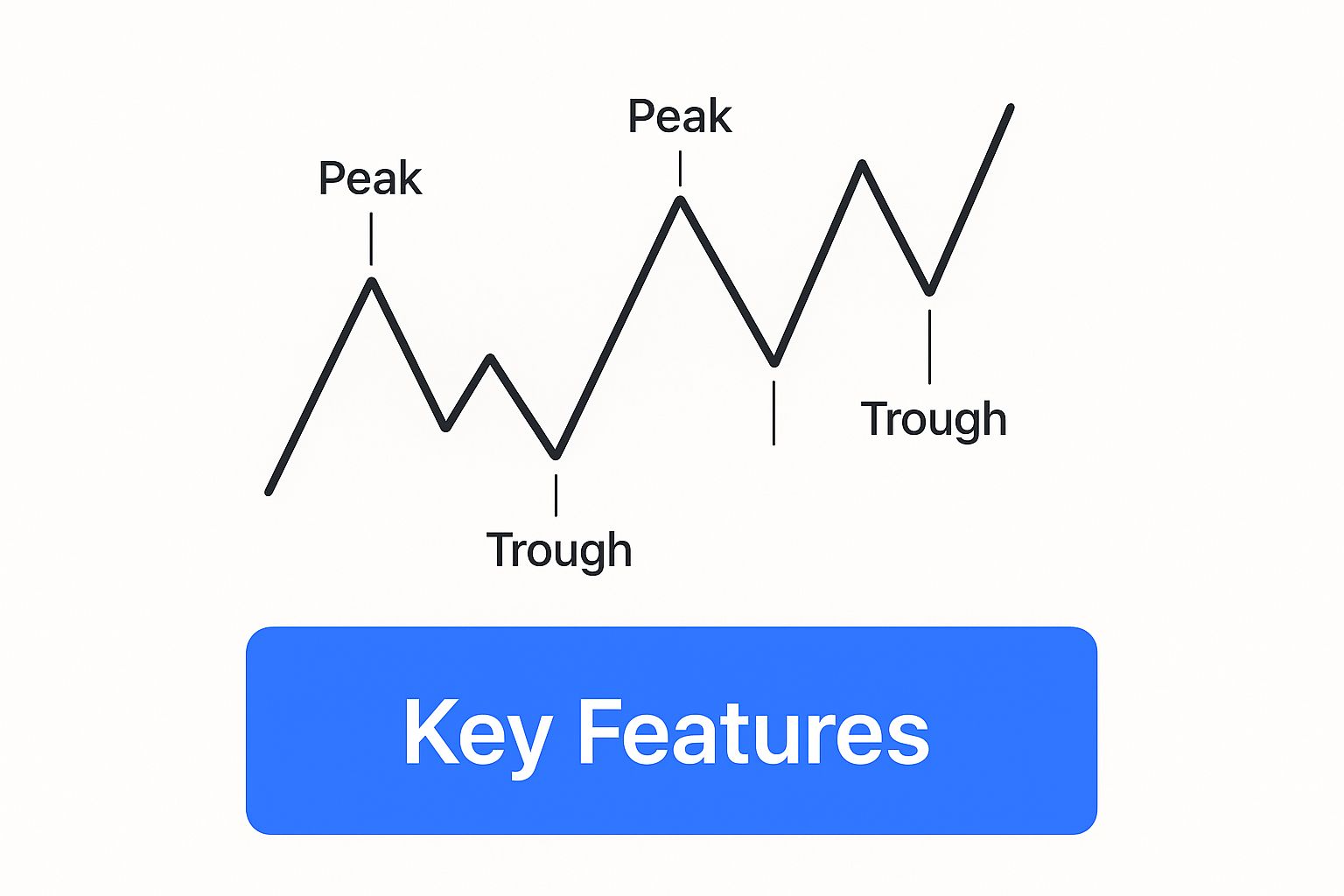 Peak
Peak
Trough
Trough
Key Features